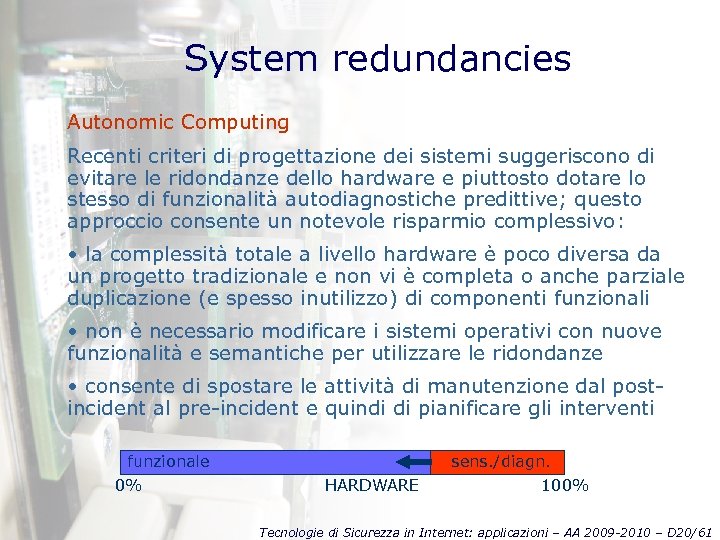 System redundancies

Autonomic Computing

Recenti criteri di progettazione dei sistemi suggeriscono di evitare le ridondanze dello hardware e piuttosto dotare lo stesso di funzionalità autodiagnostiche predittive; questo approccio consente un notevole risparmio complessivo:

• la complessità totale a livello hardware è poco diversa da un progetto tradizionale e non vi è completa o anche parziale duplicazione (e spesso inutilizzo) di componenti funzionali

• non è necessario modificare i sistemi operativi con nuove funzionalità e semantiche per utilizzare le ridondanze

• consente di spostare le attività di manutenzione dal post-incident al pre-incident e quindi di pianificare gli interventi

funzionale

sens./diagn.

0%

HARDWARE

100%

Tecnologie di Sicurezza in Internet: applicazioni – AA 2009-2010 – D20/61